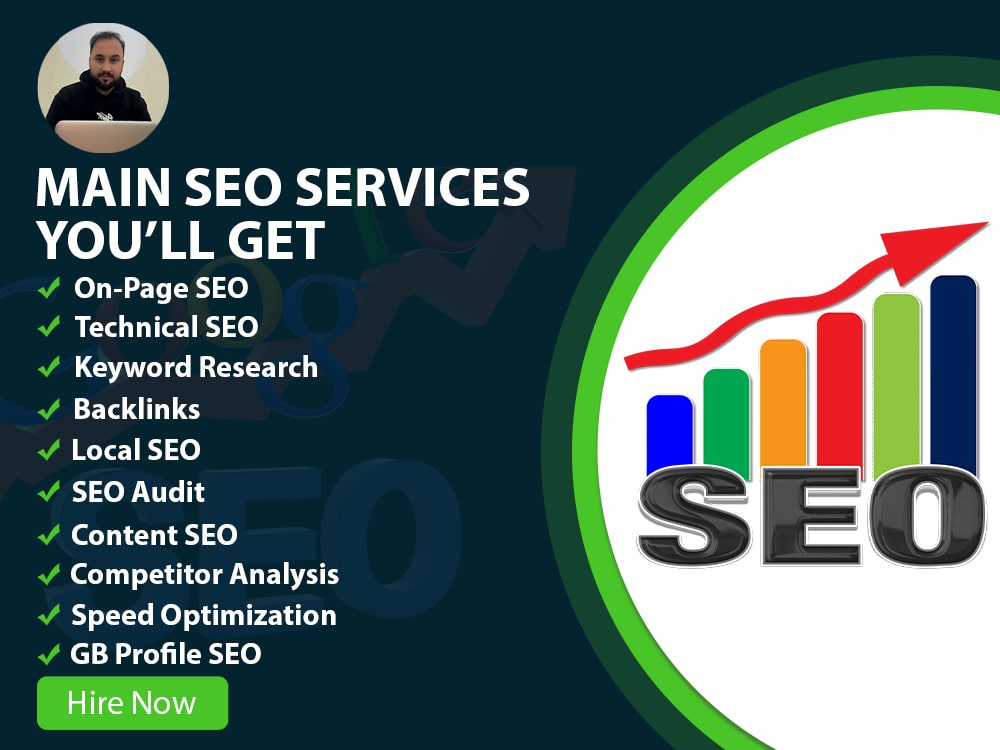 MAIN SEO SERVICES YOU'LL GET

✓ On-Page SEO
✓ Technical SEO
✓ Keyword Research
✓ Backlinks
✓ Local SEO
✓ SEO Audit
✓ Content SEO
✓ Competitor Analysis
✓ Speed Optimization
✓ GB Profile SEO

Hire Now

SEO